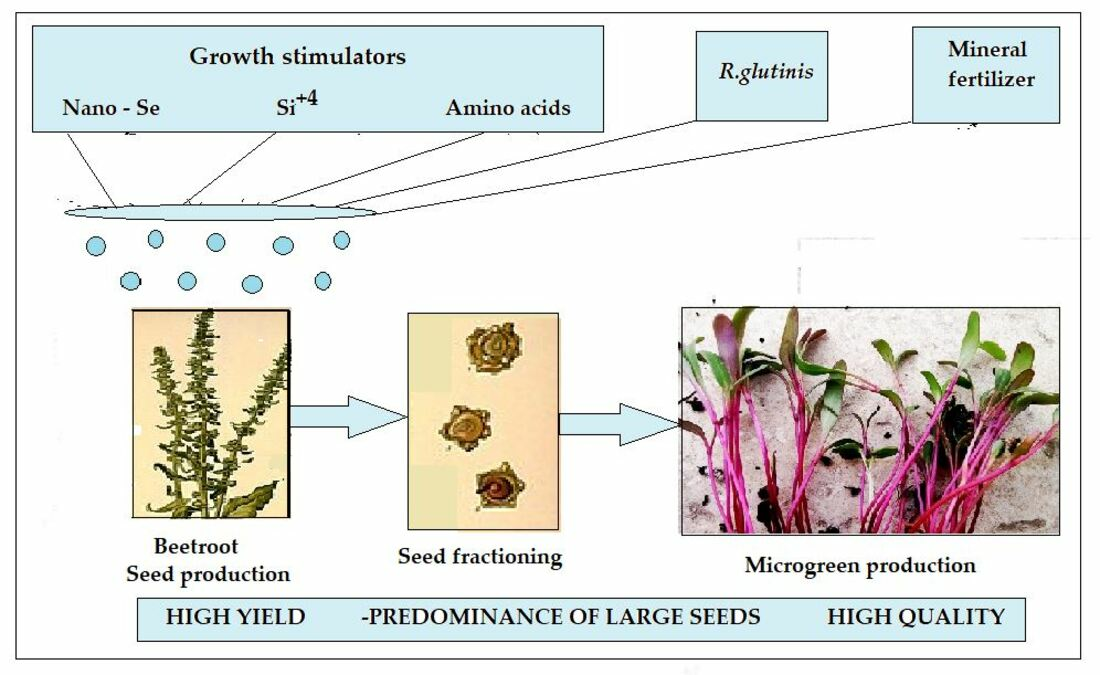 Growth stimulators

Nano - Se $Si^{+4}$ Amino acids

R.glutinis

Mineral fertilizer

Beetroot Seed production

Seed fractioning

Microgreen production

HIGH YIELD -PREDOMINANCE OF LARGE SEEDS HIGH QUALITY